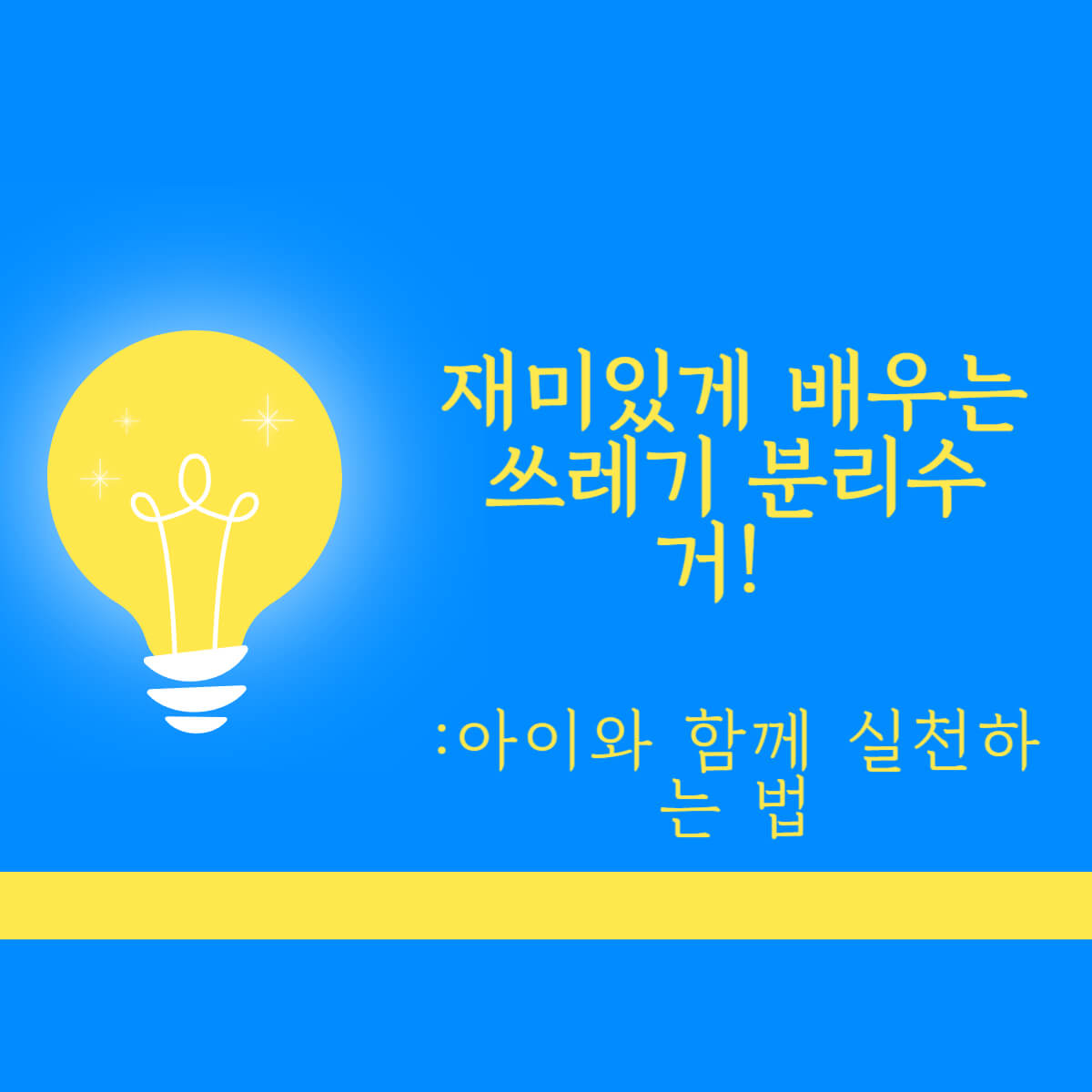 재미있게 배우는 쓰레기 분리수거!

:아이와 함께 실천하는 법